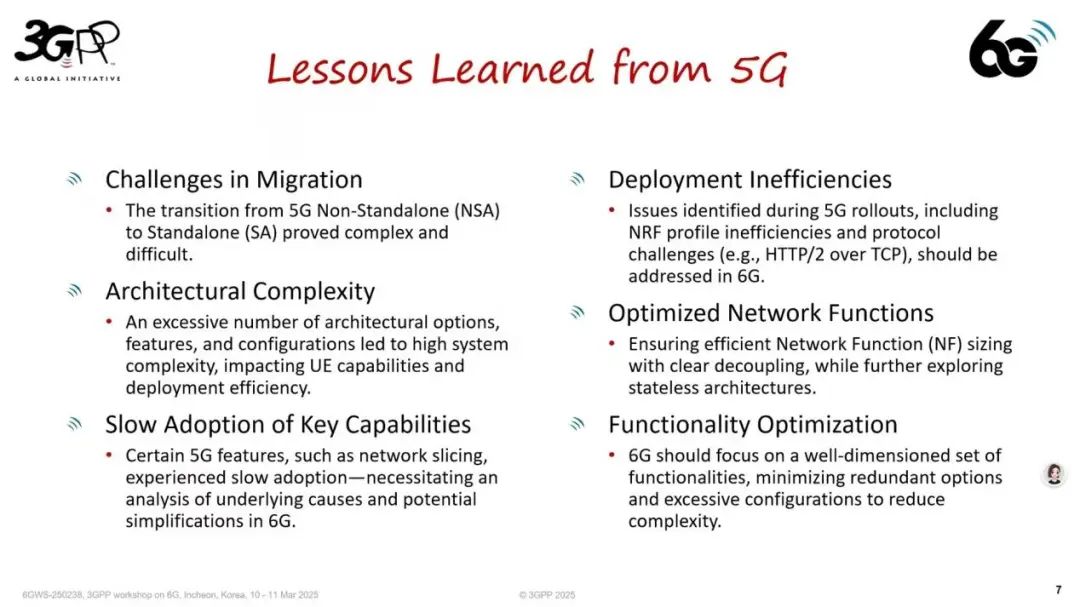 3GPP
A GLOBAL INITIATIVE

Lessons Learned from 5G

6G

Challenges in Migration
• The transition from 5G Non-Standalone (NSA) to Standalone (SA) proved complex and difficult.

Architectural Complexity
• An excessive number of architectural options, features, and configurations led to high system complexity, impacting UE capabilities and deployment efficiency.

Slow Adoption of Key Capabilities
• Certain 5G features, such as network slicing, experienced slow adoption—necessitating an analysis of underlying causes and potential simplifications in 6G.

Deployment Inefficiencies
• Issues identified during 5G rollouts, including NRF profile inefficiencies and protocol challenges (e.g., HTTP/2 over TCP), should be addressed in 6G.

Optimized Network Functions
• Ensuring efficient Network Function (NF) sizing with clear decoupling, while further exploring stateless architectures.

Functionality Optimization
• 6G should focus on a well-dimensioned set of functionalities, minimizing redundant options and excessive configurations to reduce complexity.

6GWS-250238, 3GPP workshop on 6G, Incheon, Korea, 10 - 11 Mar 2025

© 3GPP 2025

7